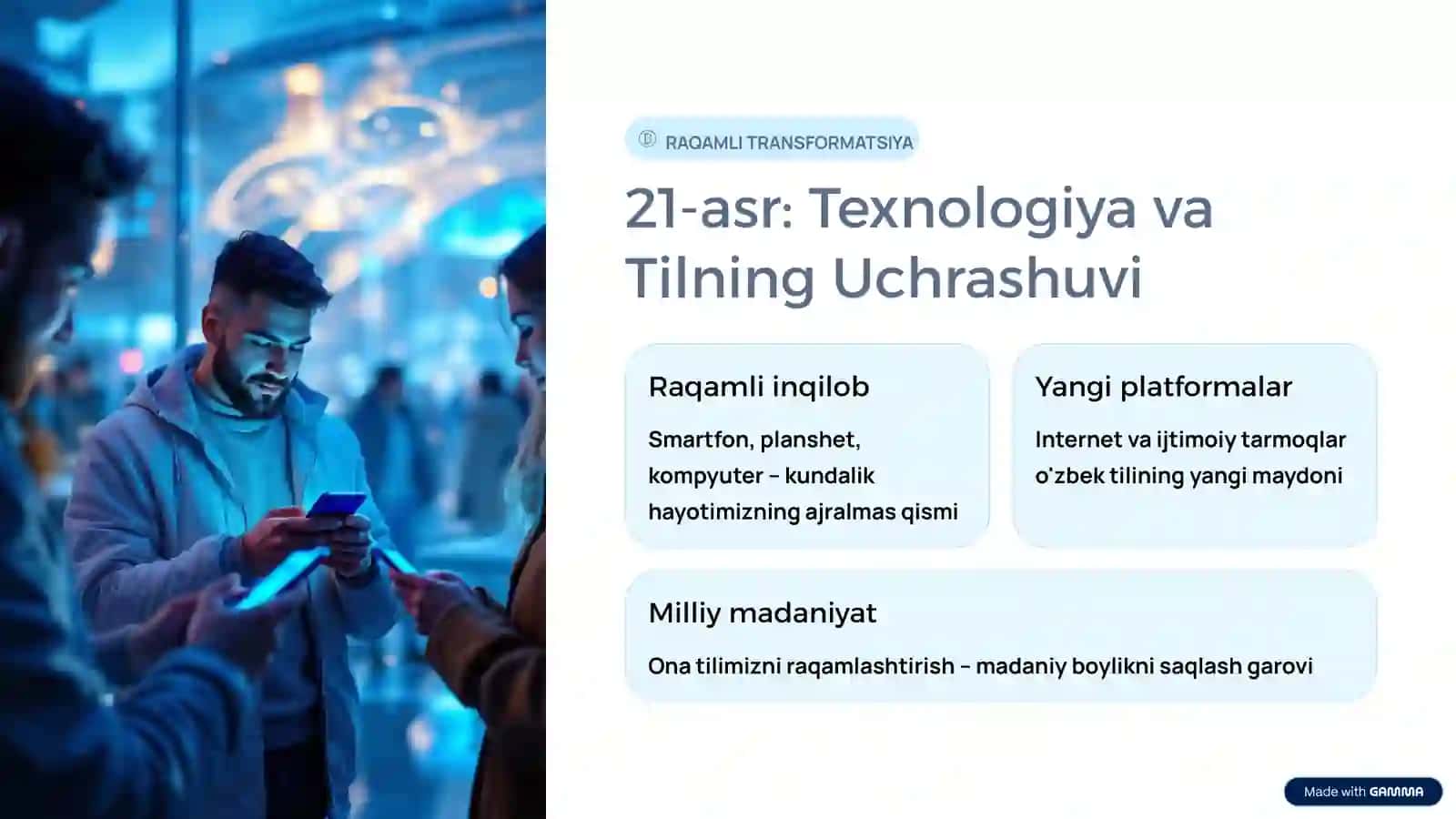 RAQAMLI TRANSFORMATSIYA

21-asr: Texnologiya va Tilning Uchrashuvi

Raqamli inqilob

Smartfon, planshet, kompyuter – kundalik hayotimizning ajralmas qismi

Yangi platformalar

Internet va ijtimoiy tarmoqlar o'zbek tilining yangi maydoni

Milliy madaniyat

Ona tilimizni raqamlashtirish – madaniy boylikni saqlash garovi

Made with GAMMA